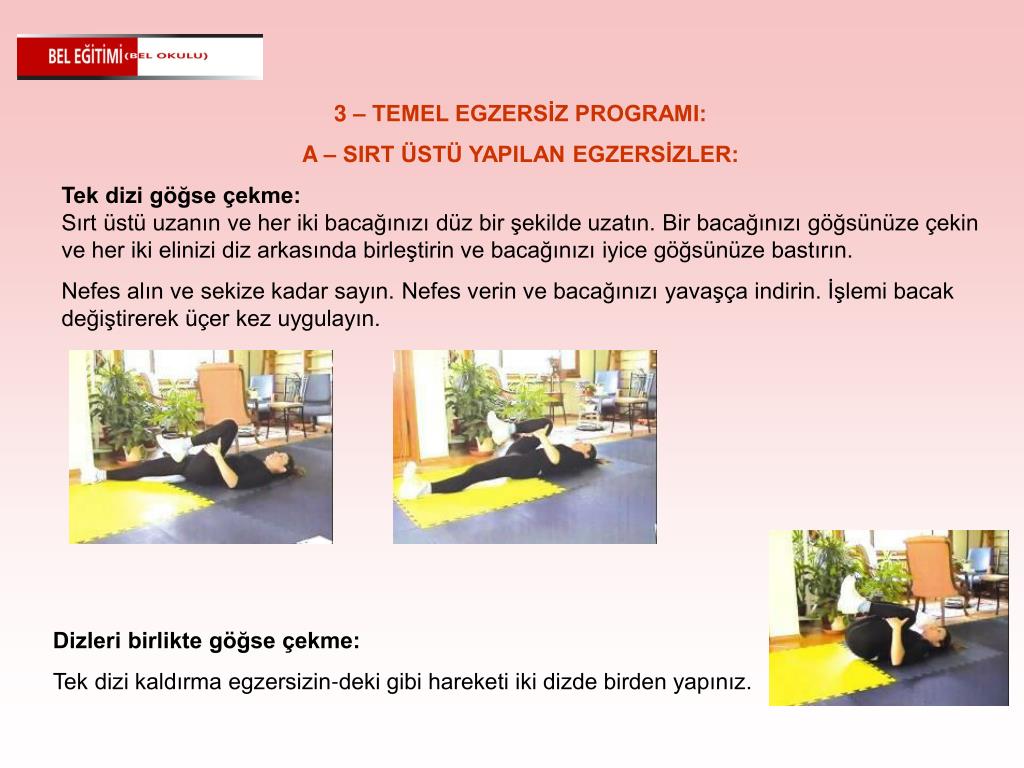 BEL EĞİTİMİ (BEL OKULU)

3 – TEMEL EGZERSİZ PROGRAMI:

A – SIRT ÜSTÜ YAPILAN EGZERSİZLER:

Tek dizi göğse çekme:
Sırt üstü uzanın ve her iki bacağınızı düz bir şekilde uzatın. Bir bacağınızı göğsünüze çekin ve her iki elinizi diz arkasında birleştirin ve bacağınızı iyice göğsünüze bastırın.

Nefes alın ve sekize kadar sayın. Nefes verin ve bacağınızı yavaşça indirin. İşlemi bacak değiştirerek üçer kez uygulayın.

Dizleri birlikte göğse çekme:

Tek dizi kaldırma egzersizin-deki gibi hareketi iki dizde birden yapınız.